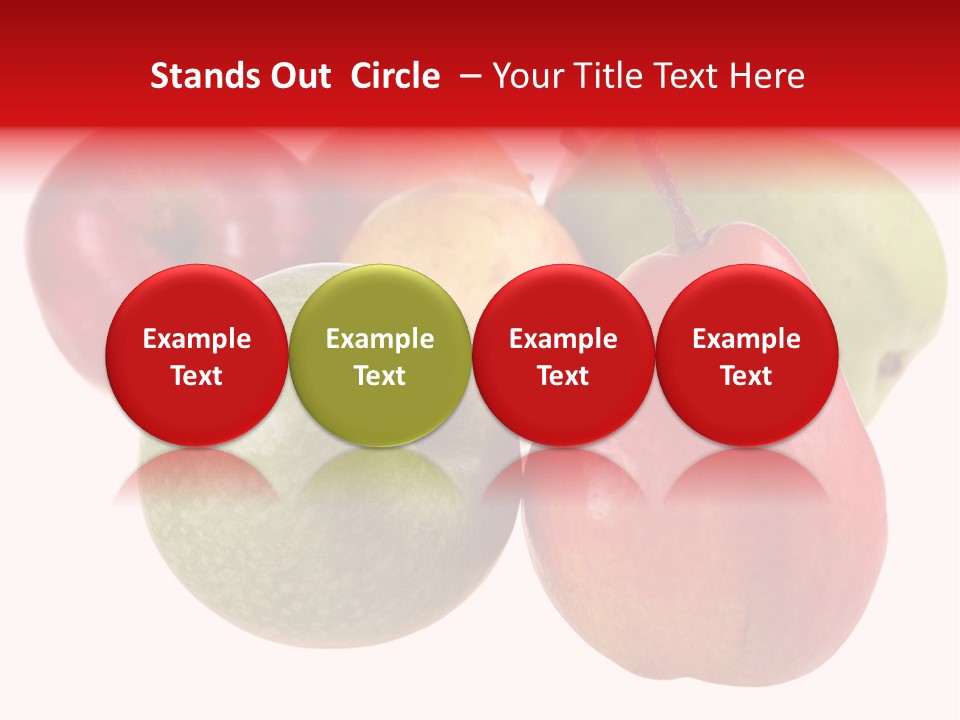 Stands Out Circle – Your Title Text Here

Example Text

Example Text

Example Text

Example Text